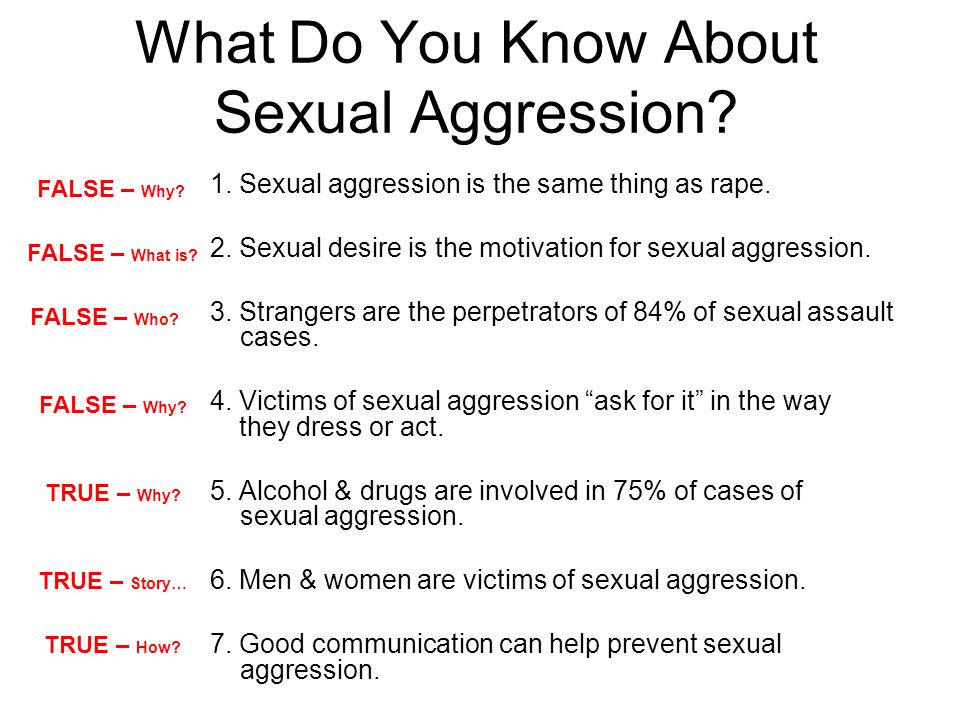 What Do You Know About Sexual Aggression?

FALSE – Why? 1. Sexual aggression is the same thing as rape.

FALSE – What is? 2. Sexual desire is the motivation for sexual aggression.

FALSE – Who? 3. Strangers are the perpetrators of 84% of sexual assault cases.

FALSE – Why? 4. Victims of sexual aggression “ask for it” in the way they dress or act.

TRUE – Why? 5. Alcohol & drugs are involved in 75% of cases of sexual aggression.

TRUE – Story… 6. Men & women are victims of sexual aggression.

TRUE – How? 7. Good communication can help prevent sexual aggression.